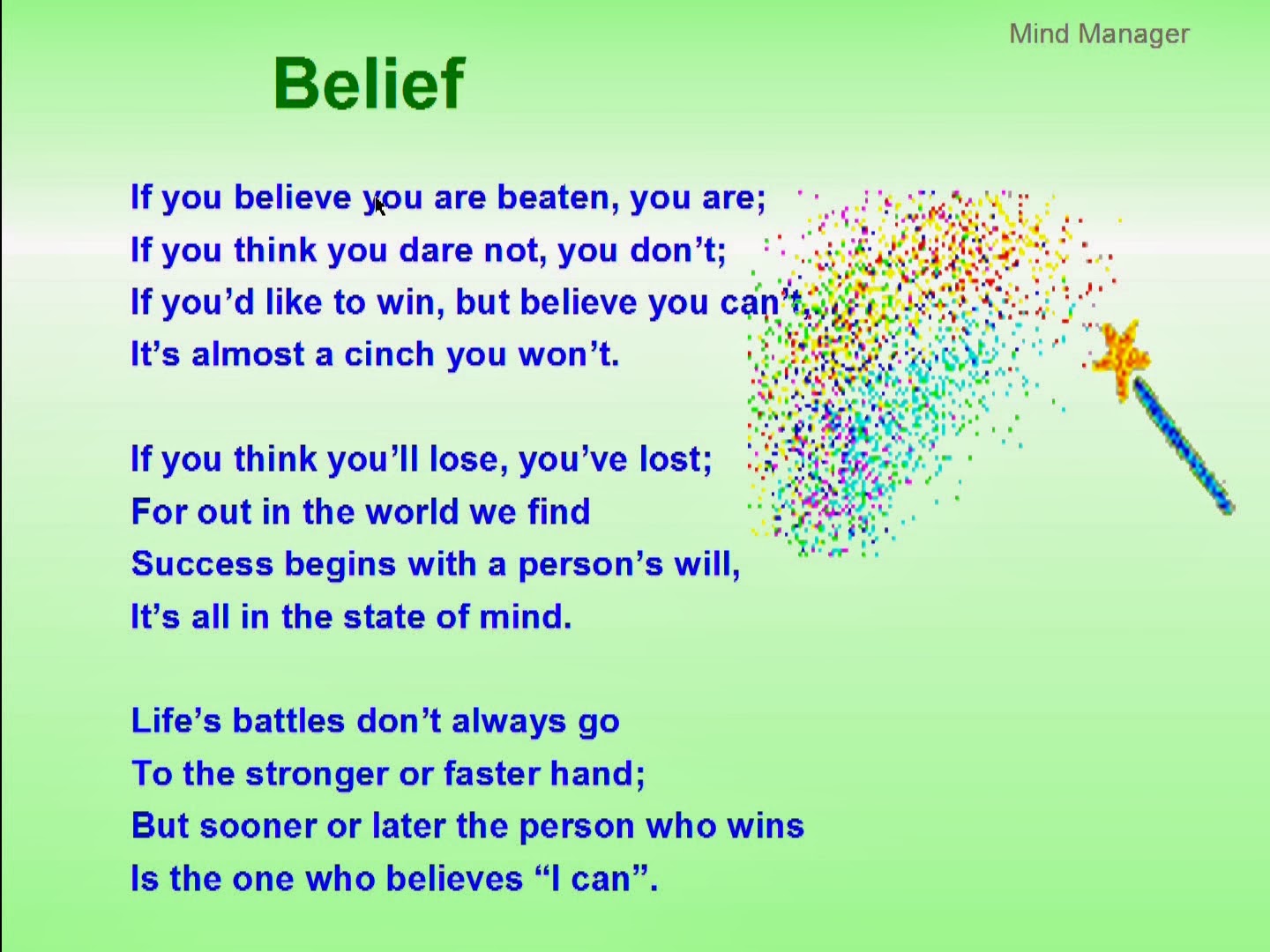 Mind Manager

Belief

If you believe you are beaten, you are;
If you think you dare not, you don't;
If you'd like to win, but believe you can't,
It's almost a cinch you won't.

If you think you'll lose, you've lost;
For out in the world we find
Success begins with a person's will,
It's all in the state of mind.

Life's battles don't always go
To the stronger or faster hand;
But sooner or later the person who wins
Is the one who believes "I can".